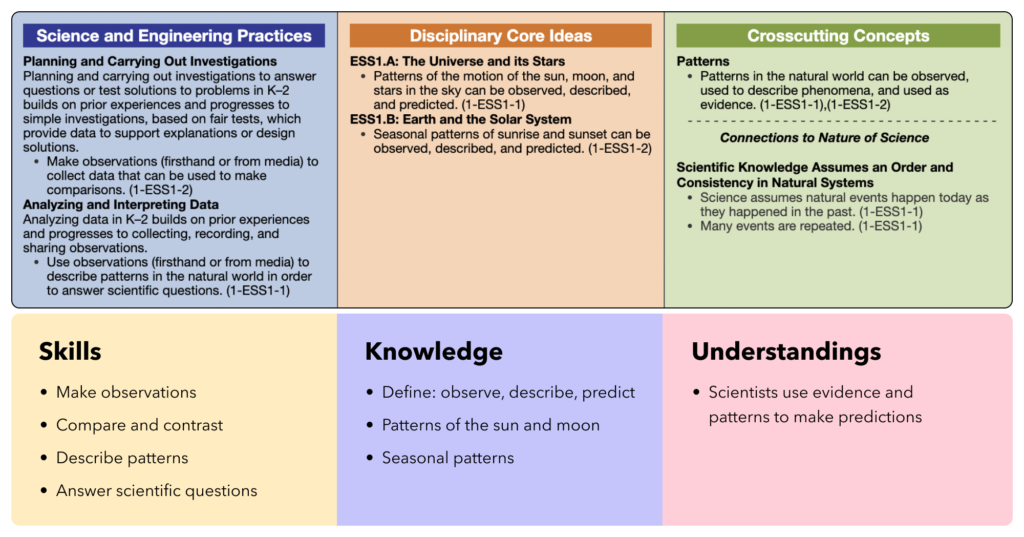 Science and Engineering Practices

Planning and Carrying Out Investigations
Planning and carrying out investigations to answer questions or test solutions to problems in K–2 builds on prior experiences and progresses to simple investigations, based on fair tests, which provide data to support explanations or design solutions.
• Make observations (firsthand or from media) to collect data that can be used to make comparisons. (1-ESS1-2)

Analyzing and Interpreting Data
Analyzing data in K–2 builds on prior experiences and progresses to collecting, recording, and sharing observations.
• Use observations (firsthand or from media) to describe patterns in the natural world in order to answer scientific questions. (1-ESS1-1)

Disciplinary Core Ideas

ESS1.A: The Universe and its Stars
• Patterns of the motion of the sun, moon, and stars in the sky can be observed, described, and predicted. (1-ESS1-1)

ESS1.B: Earth and the Solar System
• Seasonal patterns of sunrise and sunset can be observed, described, and predicted. (1-ESS1-2)

Crosscutting Concepts

Patterns
• Patterns in the natural world can be observed, used to describe phenomena, and used as evidence. (1-ESS1-1),(1-ESS1-2)

Connections to Nature of Science

Scientific Knowledge Assumes an Order and Consistency in Natural Systems
• Science assumes natural events happen today as they happened in the past. (1-ESS1-1)
• Many events are repeated. (1-ESS1-1)

Skills
• Make observations
• Compare and contrast
• Describe patterns
• Answer scientific questions

Knowledge
• Define: observe, describe, predict
• Patterns of the sun and moon
• Seasonal patterns

Understandings
• Scientists use evidence and patterns to make predictions